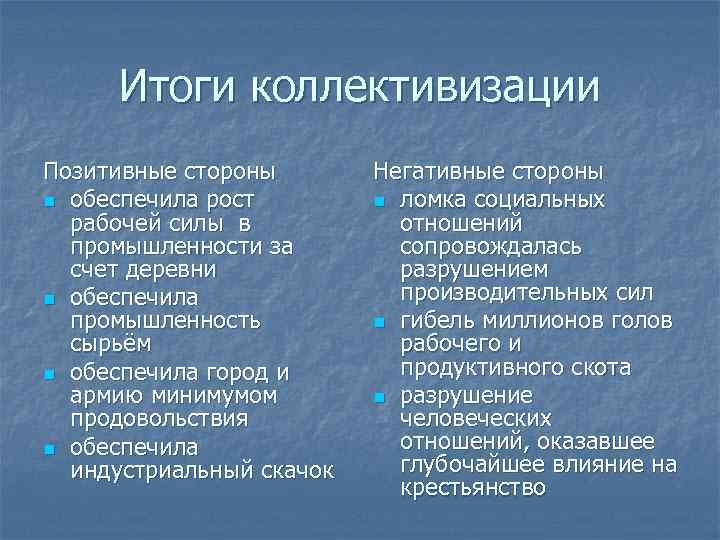 Итоги коллективизации

Позитивные стороны
- обеспечила рост рабочей силы в промышленности за счет деревни
- обеспечила промышленность сырьём
- обеспечила город и армию минимумом продовольствия
- обеспечила индустриальный скачок

Негативные стороны
- ломка социальных отношений сопровождалась разрушением производительных сил
- гибель миллионов голов рабочего и продуктивного скота
- разрушение человеческих отношений, оказавшее глубочайшее влияние на крестьянство